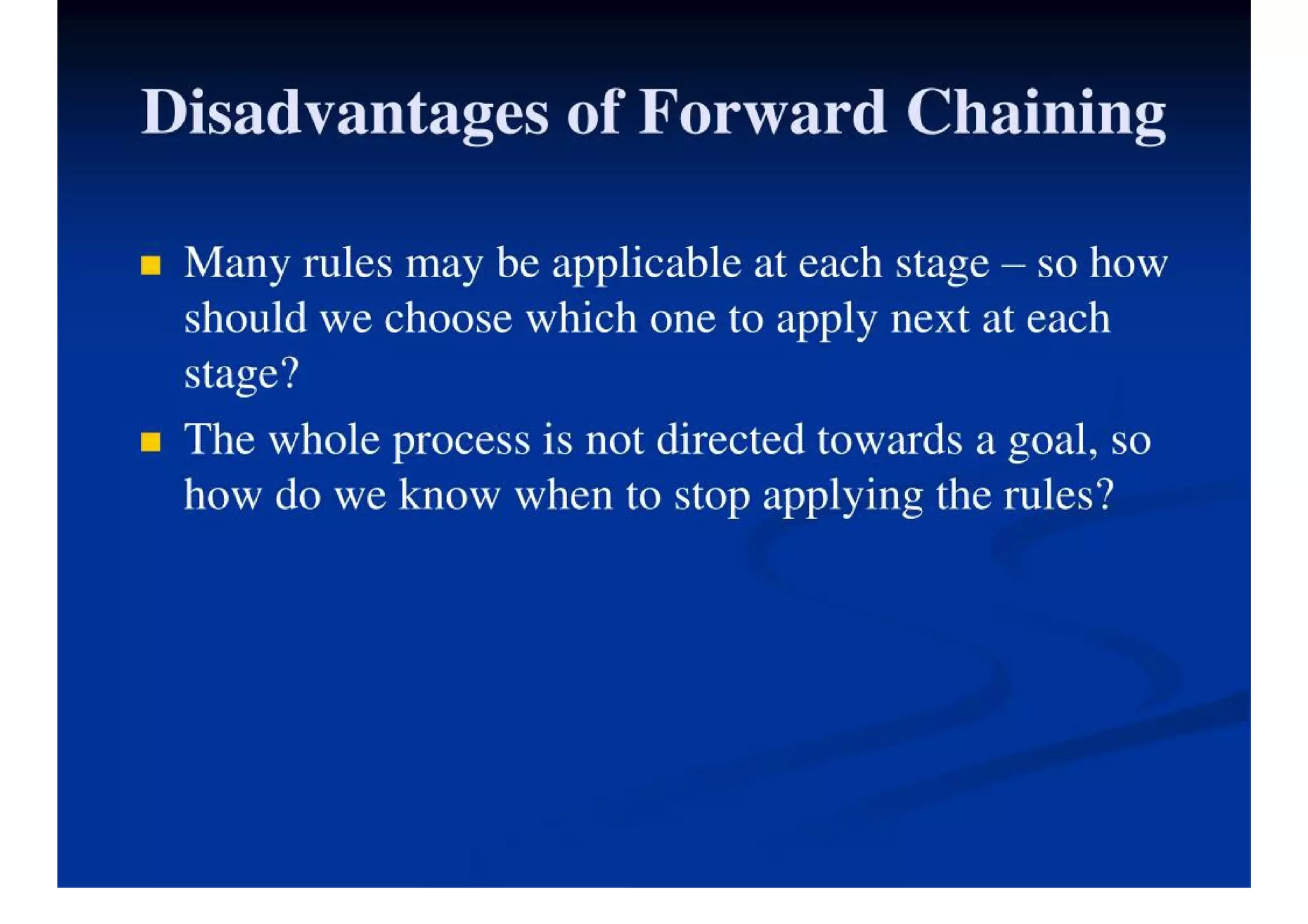 Disadvantages of Forward Chaining

• Many rules may be applicable at each stage – so how should we choose which one to apply next at each stage?
• The whole process is not directed towards a goal, so how do we know when to stop applying the rules?